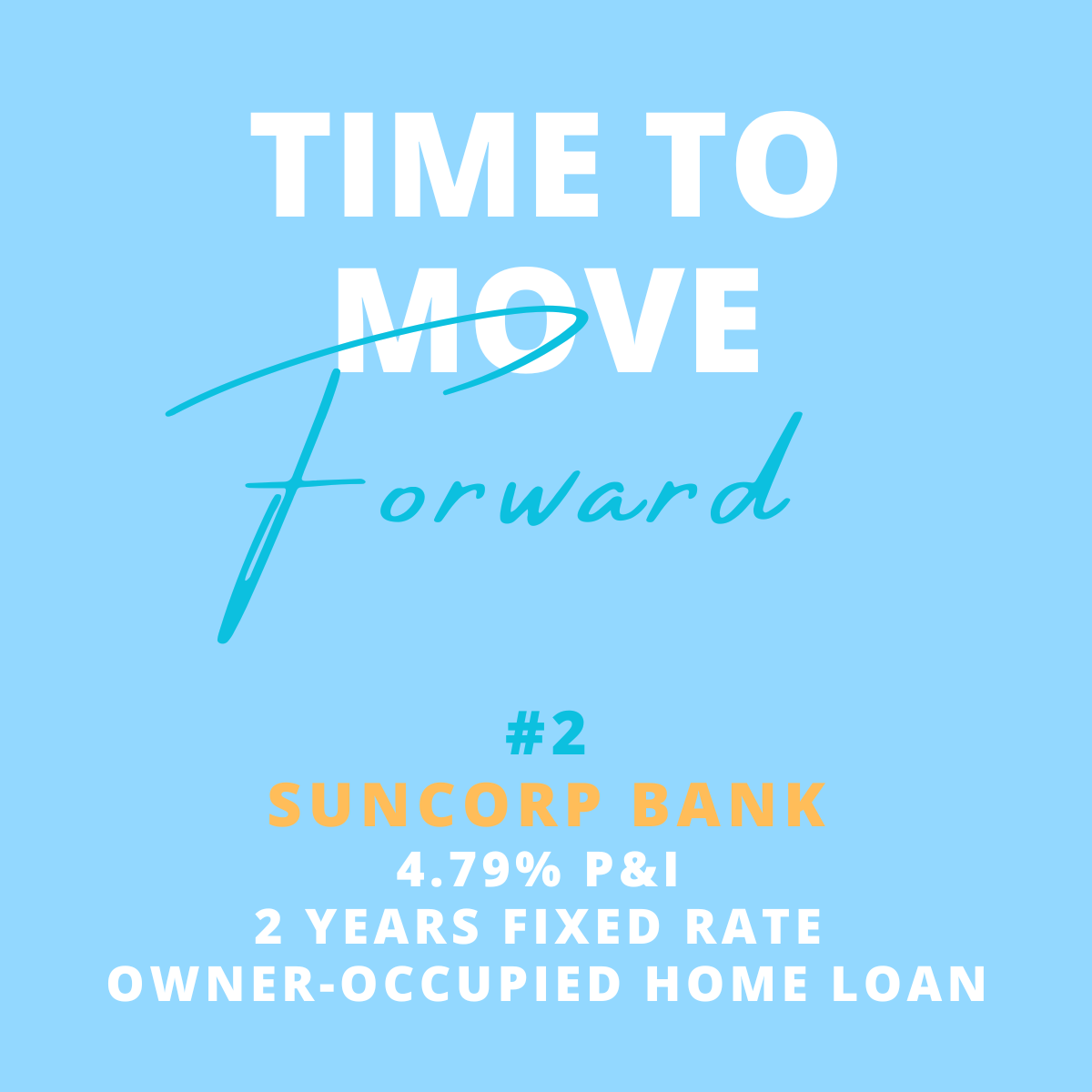 TIME TO MOVE
Forward

#2
SUNCORP BANK
4.79% P&I
2 YEARS FIXED RATE
OWNER-OCCUPIED HOME LOAN